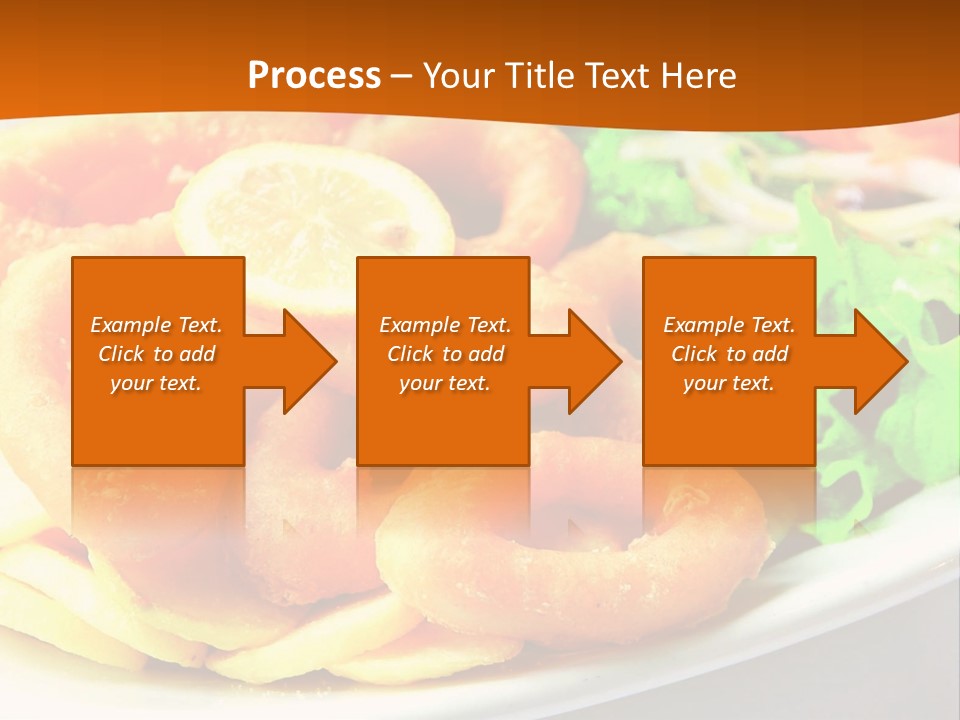 Process – Your Title Text Here

Example Text. Click to add your text.

Example Text. Click to add your text.

Example Text. Click to add your text.